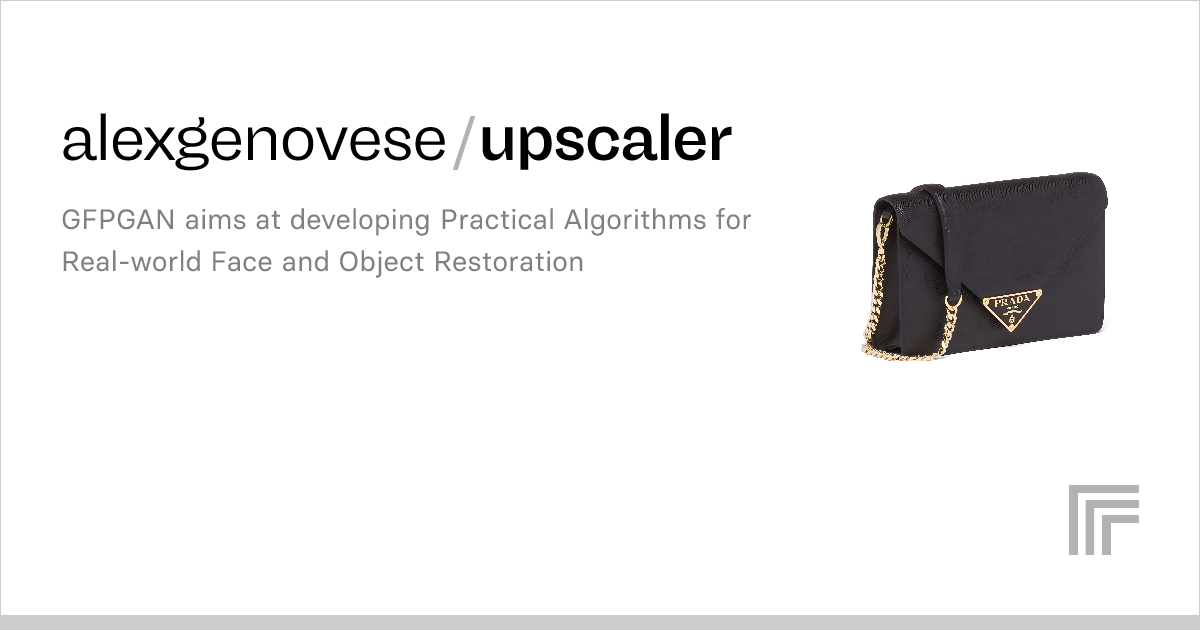 alexgenovese/upscaler

GFPGAN aims at developing Practical Algorithms for Real-world Face and Object Restoration

PRADA